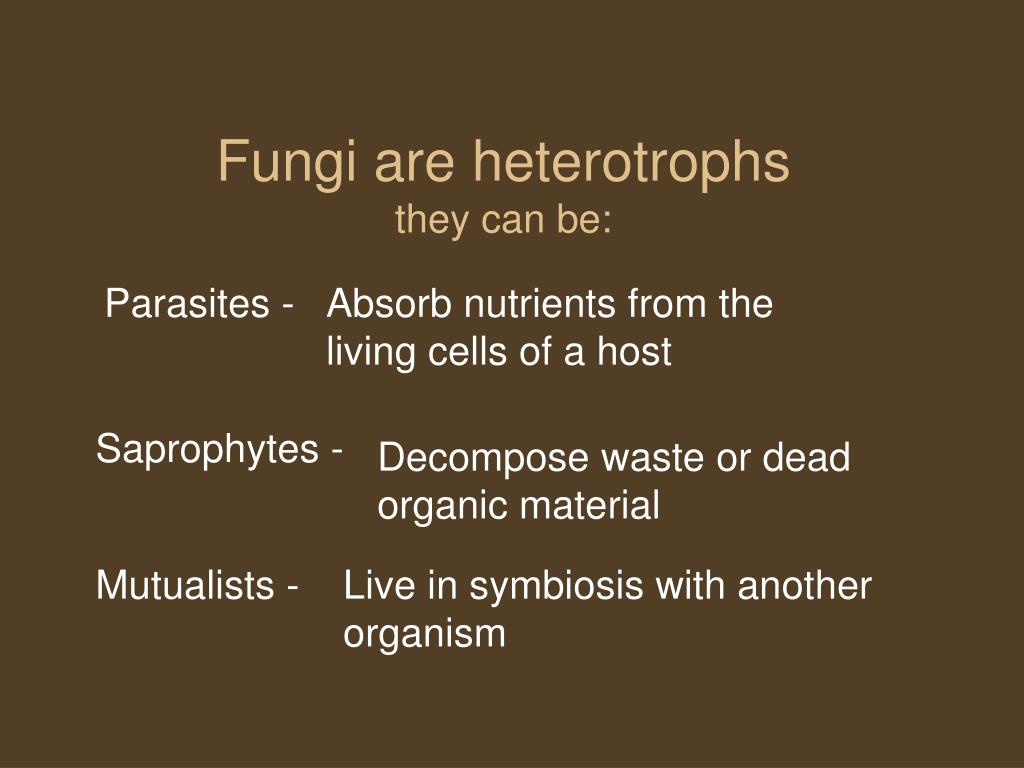 Fungi are heterotrophs
they can be:

Parasites - Absorb nutrients from the living cells of a host

Saprophytes - Decompose waste or dead organic material

Mutualists - Live in symbiosis with another organism